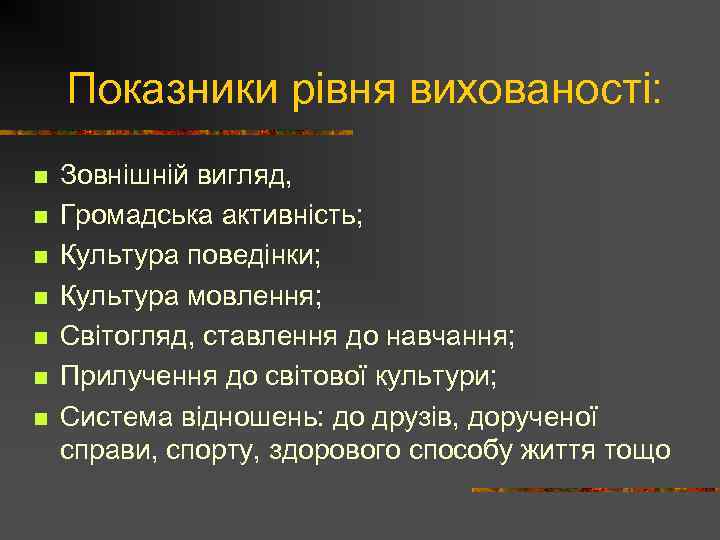 Показники рівня вихованості:

- Зовнішній вигляд,
- Громадська активність;
- Культура поведінки;
- Культура мовлення;
- Світогляд, ставлення до навчання;
- Прилучення до світової культури;
- Система відношень: до друзів, дорученої справи, спорту, здорового способу життя тощо